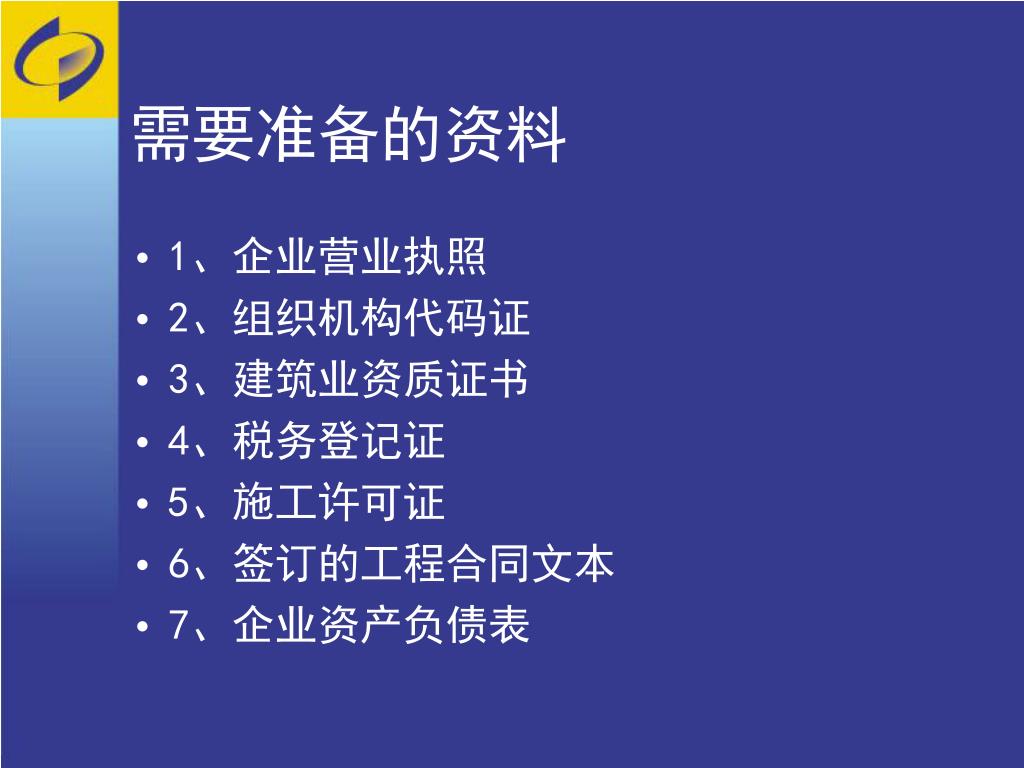 需要准备的资料

• 1、企业营业执照
• 2、组织机构代码证
• 3、建筑业资质证书
• 4、税务登记证
• 5、施工许可证
• 6、签订的工程合同文本
• 7、企业资产负债表